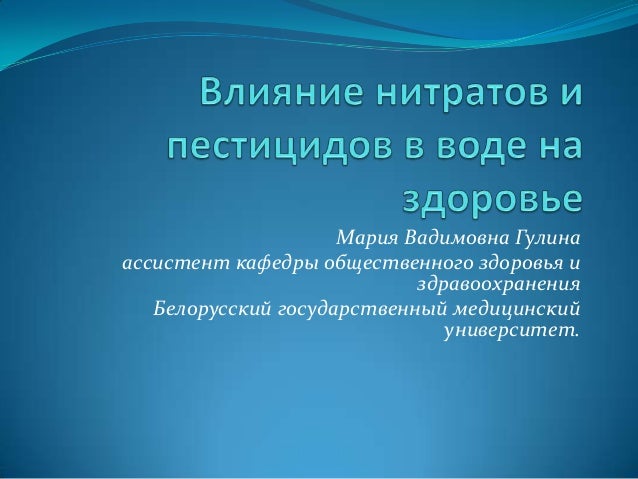 Влияние нитратов и пестицидов в воде на здоровье

Мария Вадимовна Гулина
ассистент кафедры общественного здоровья и здравоохранения
Белорусский государственный медицинский университет.